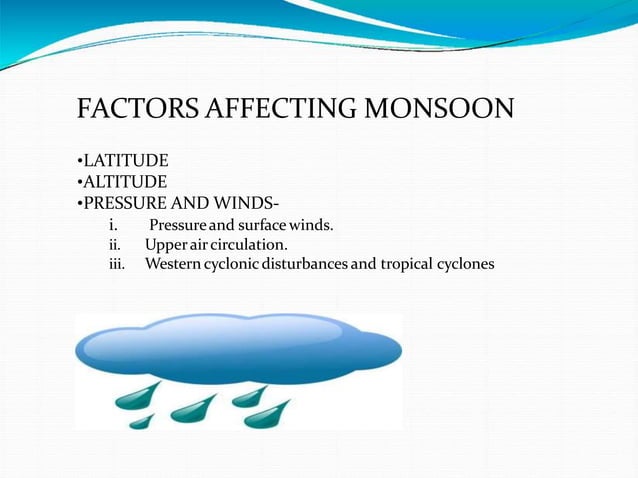 FACTORS AFFECTING MONSOON

•LATITUDE
•ALTITUDE
•PRESSURE AND WINDS-
i. Pressure and surface winds.
ii. Upper air circulation.
iii. Western cyclonic disturbances and tropical cyclones